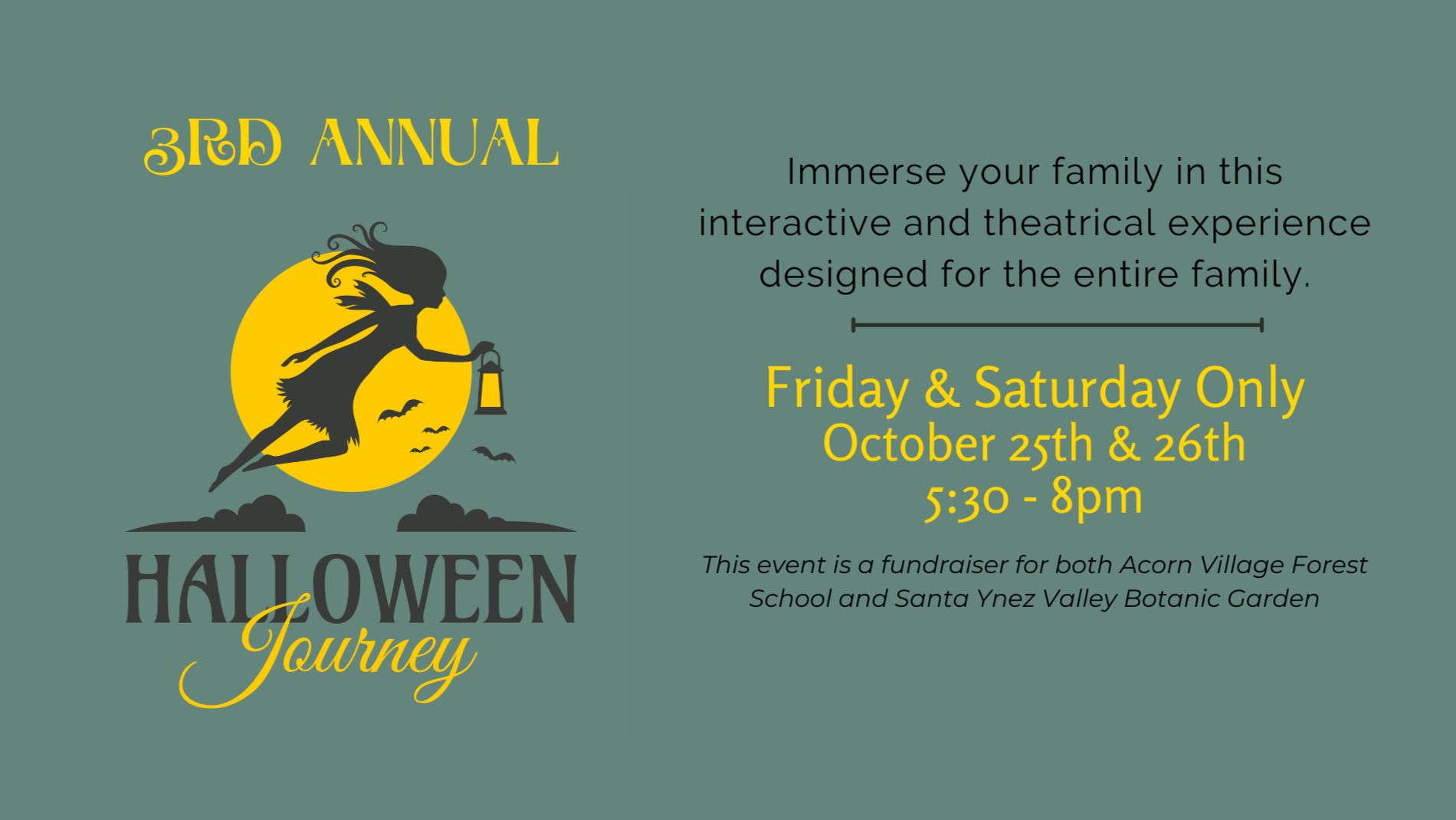 3RD ANNUAL

HALLOWEEN
Journey

Immerse your family in this interactive and theatrical experience designed for the entire family.

Friday & Saturday Only
October 25th & 26th
5:30 - 8pm

This event is a fundraiser for both Acorn Village Forest School and Santa Ynez Valley Botanic Garden